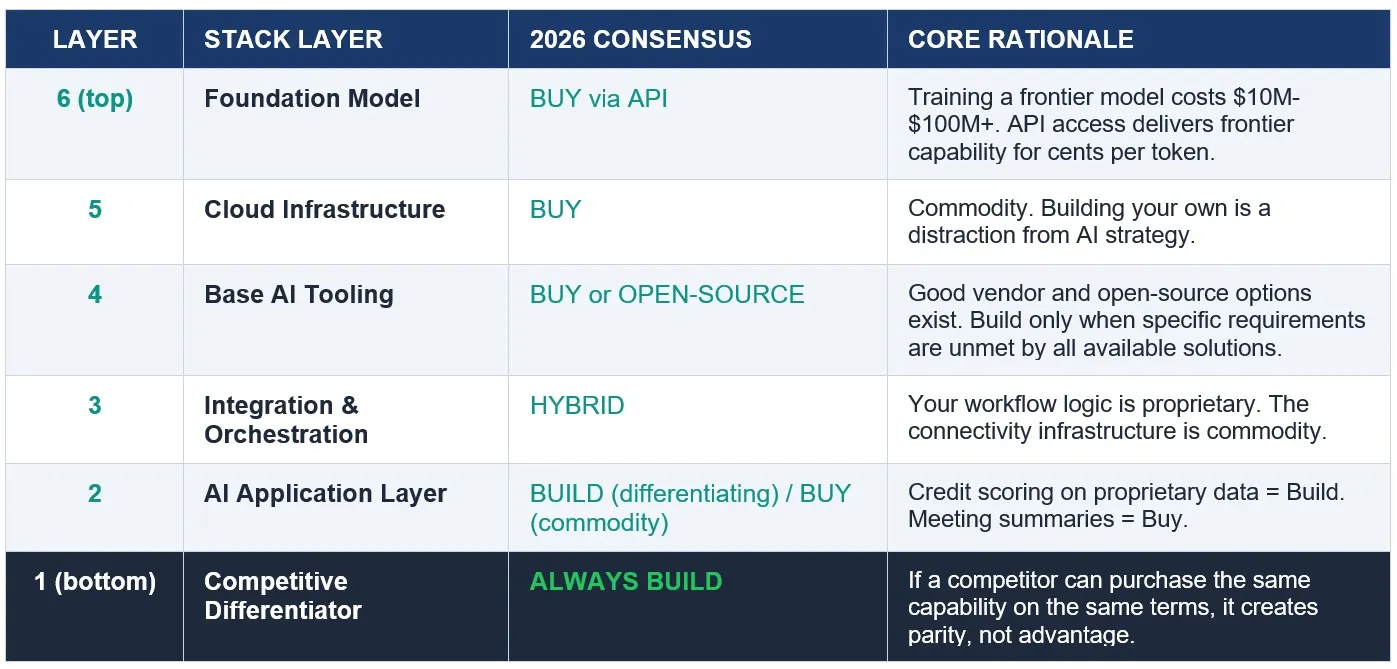 | LAYER | STACK LAYER | 2026 CONSENSUS | CORE RATIONALE |
|---|---|---|---|
| 6 (top) | Foundation Model | BUY via API | Training a frontier model costs \$10M-\$100M+. API access delivers frontier capability for cents per token. |
| 5 | Cloud Infrastructure | BUY | Commodity. Building your own is a distraction from AI strategy. |
| 4 | Base AI Tooling | BUY or OPEN-SOURCE | Good vendor and open-source options exist. Build only when specific requirements are unmet by all available solutions. |
| 3 | Integration & Orchestration | HYBRID | Your workflow logic is proprietary. The connectivity infrastructure is commodity. |
| 2 | AI Application Layer | BUILD (differentiating) / BUY (commodity) | Credit scoring on proprietary data = Build. Meeting summaries = Buy. |
| 1 (bottom) | Competitive Differentiator | ALWAYS BUILD | If a competitor can purchase the same capability on the same terms, it creates parity, not advantage. |